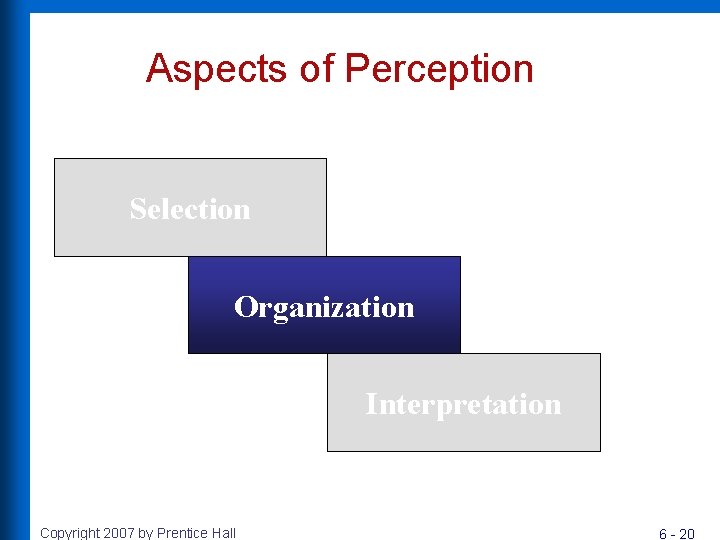 Aspects of Perception

Selection

Organization

Interpretation

Copyright 2007 by Prentice Hall

6 - 20